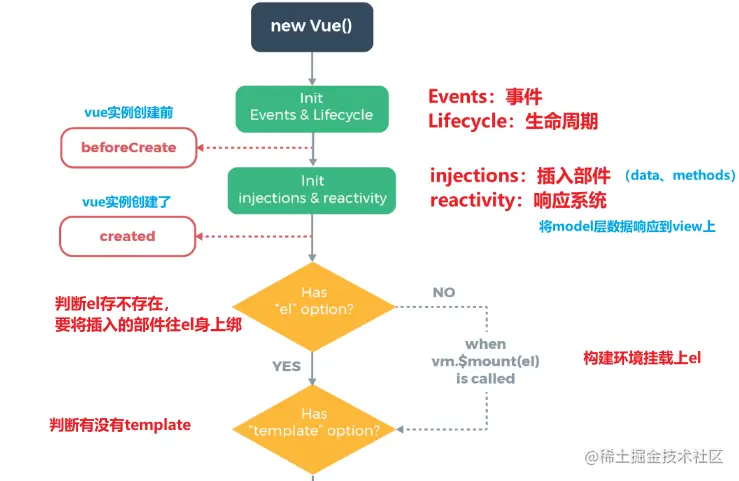 new Vue()

Init
Events & Lifecycle

Events：事件
Lifecycle：生命周期

vue实例创建前

beforeCreate

Init
injections & reactivity

injections：插入部件 （data、methods）
reactivity：响应系统

将model层数据响应到view上

vue实例创建了

created

判断el存不存在，
要将插入的部件往el身上绑

Has
"el" option?

NO

when
vm.$mount(el)
is called

构建环境挂载上el

YES

判断有没有template

Has
"template" option?

@稀土掘金技术社区